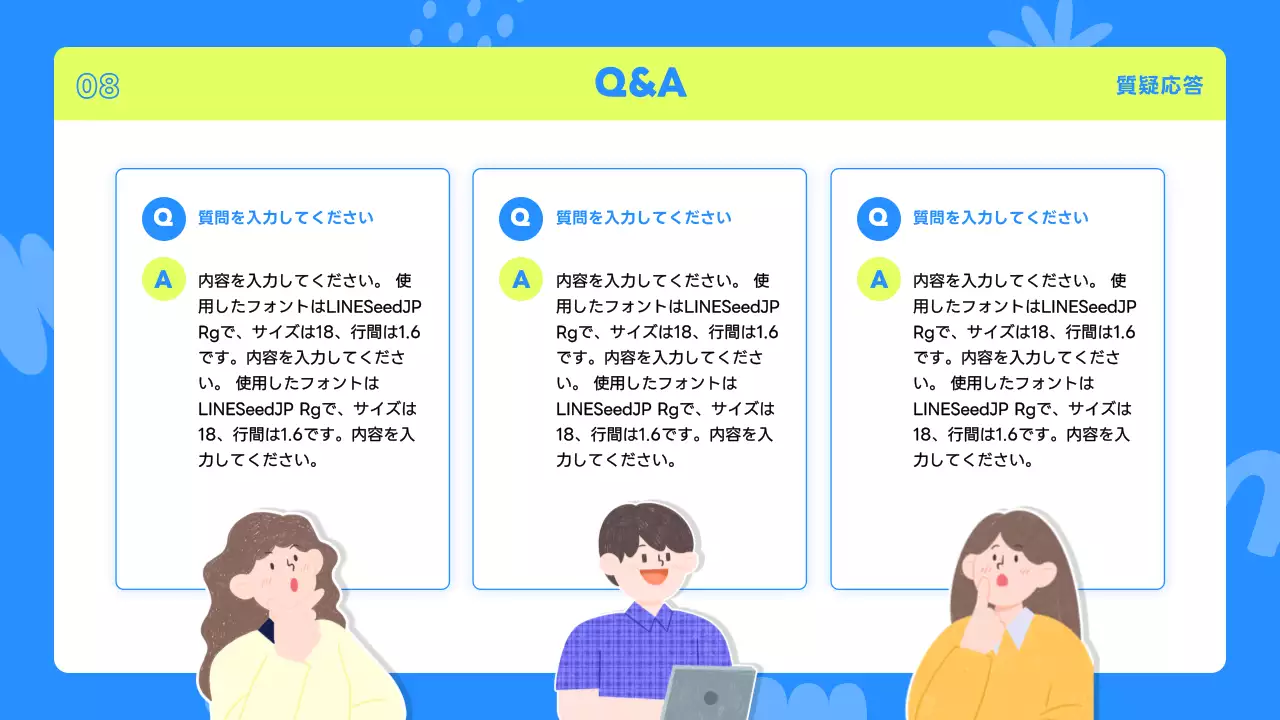 08

Q&A

質疑応答

Q 質問を入力してください

A 内容を入力してください。 使用したフォントはLINESeedJP Rgで、サイズは18、行間は1.6です。内容を入力してください。 使用したフォントはLINESeedJP Rgで、サイズは18、行間は1.6です。内容を入力してください。

Q 質問を入力してください

A 内容を入力してください。 使用したフォントはLINESeedJP Rgで、サイズは18、行間は1.6です。内容を入力してください。 使用したフォントはLINESeedJP Rgで、サイズは18、行間は1.6です。内容を入力してください。

Q 質問を入力してください

A 内容を入力してください。 使用したフォントはLINESeedJP Rgで、サイズは18、行間は1.6です。内容を入力してください。 使用したフォントはLINESeedJP Rgで、サイズは18、行間は1.6です。内容を入力してください。